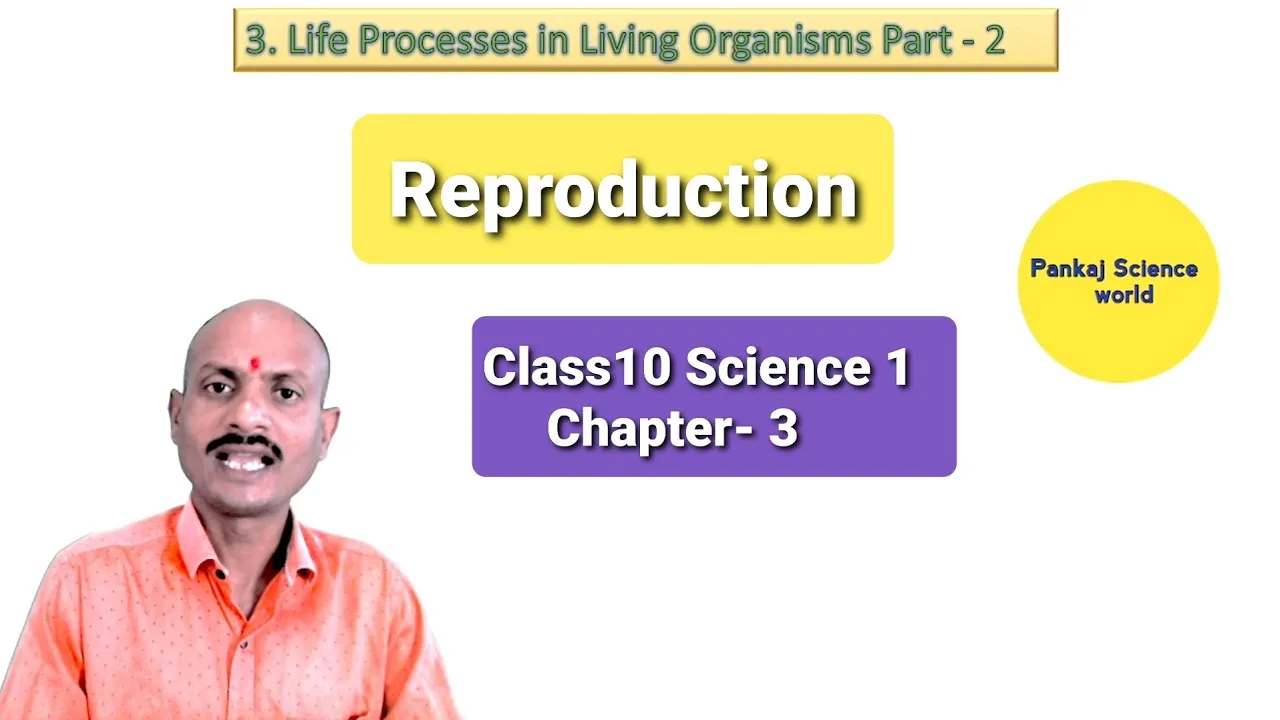 3. Life Processes in Living Organisms Part - 2

Reproduction

Pankaj Science world

Class10 Science 1
Chapter- 3